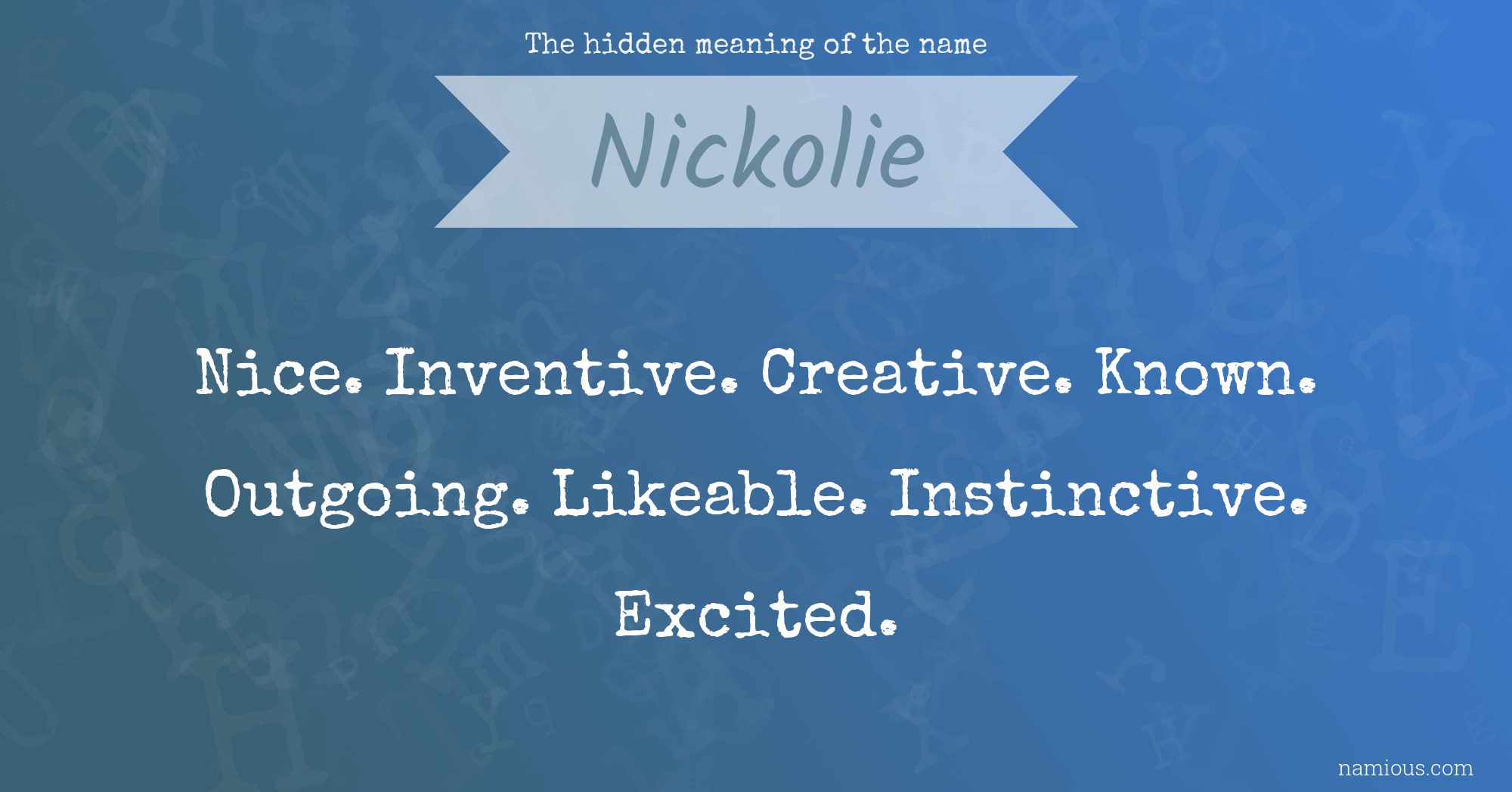 The hidden meaning of the name

Nickolie

Nice. Inventive. Creative. Known. Outgoing. Likeable. Instinctive. Excited.

namious.com